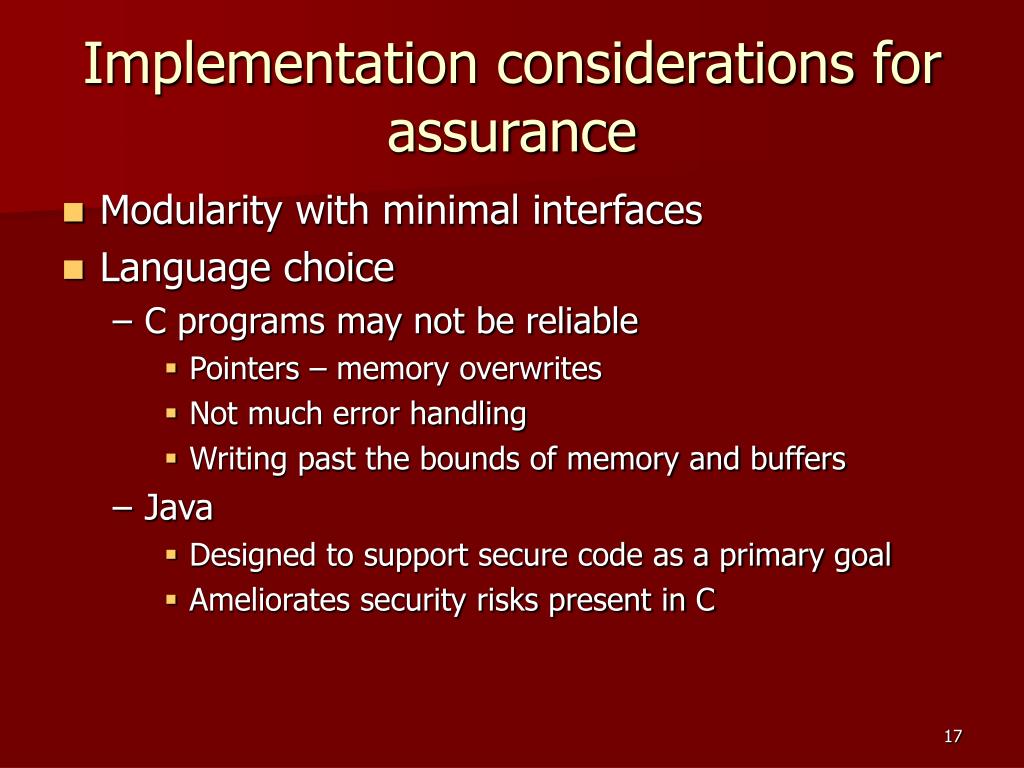 Implementation considerations for assurance

- Modularity with minimal interfaces
- Language choice
  – C programs may not be reliable
    - Pointers – memory overwrites
    - Not much error handling
    - Writing past the bounds of memory and buffers
  – Java
    - Designed to support secure code as a primary goal
    - Ameliorates security risks present in C

17